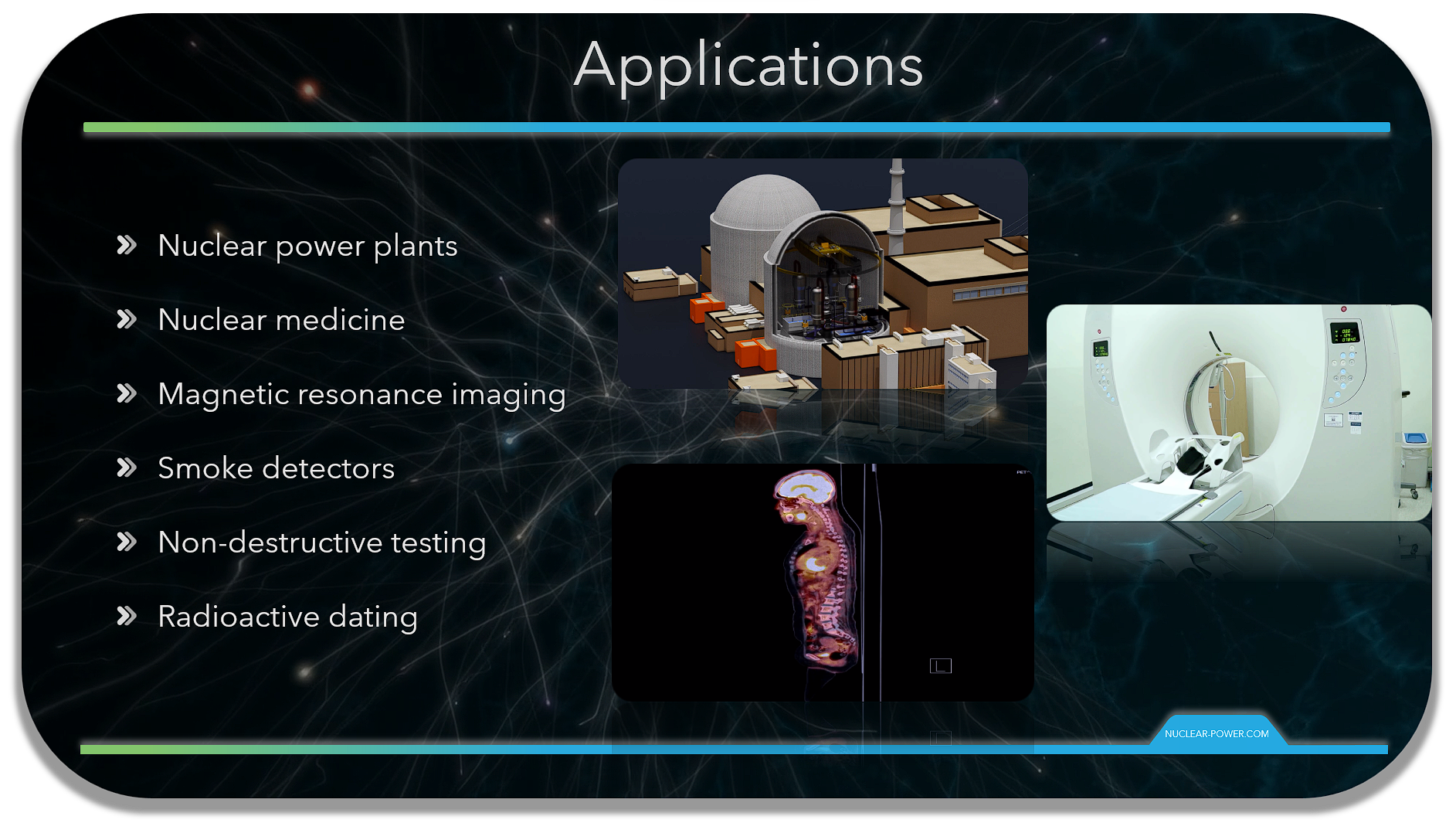 Applications

» Nuclear power plants

» Nuclear medicine

» Magnetic resonance imaging

» Smoke detectors

» Non-destructive testing

» Radioactive dating

L

NUCLEAR-POWER.COM